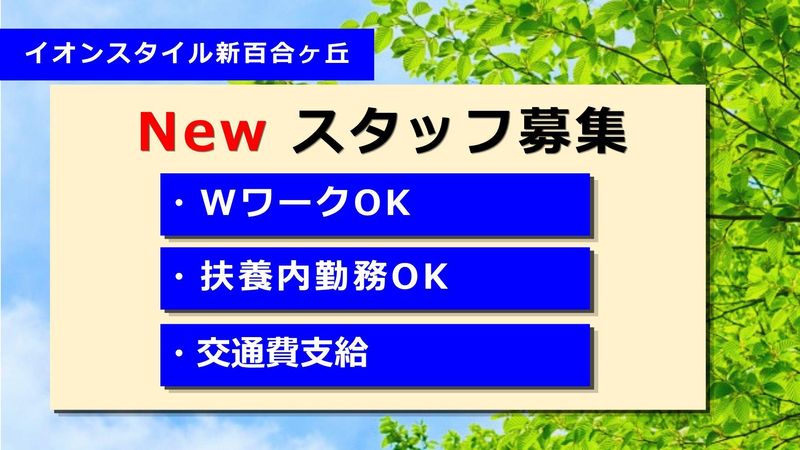 イオンスタイル新百合ヶ丘

New スタッフ募集

・WワークOK

・扶養内勤務OK

・交通費支給